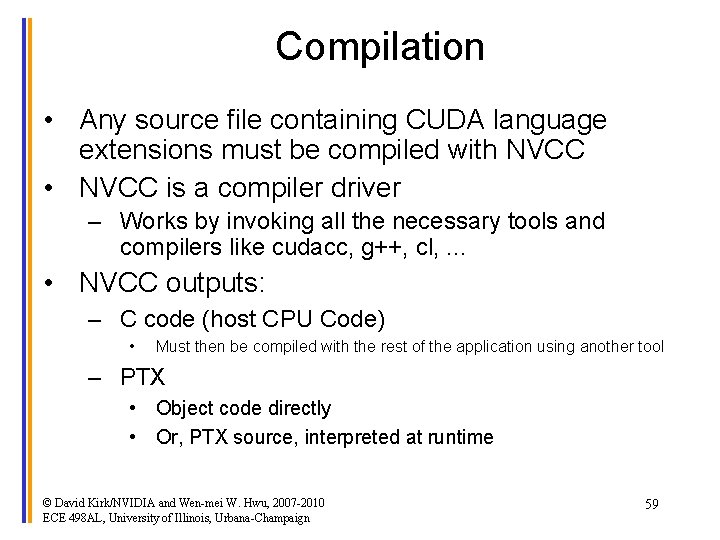 Compilation

• Any source file containing CUDA language extensions must be compiled with NVCC
• NVCC is a compiler driver
– Works by invoking all the necessary tools and compilers like cudacc, g++, cl, ...
• NVCC outputs:
– C code (host CPU Code)
• Must then be compiled with the rest of the application using another tool
– PTX
• Object code directly
• Or, PTX source, interpreted at runtime

© David Kirk/NVIDIA and Wen-mei W. Hwu, 2007-2010
ECE 498AL, University of Illinois, Urbana-Champaign

59